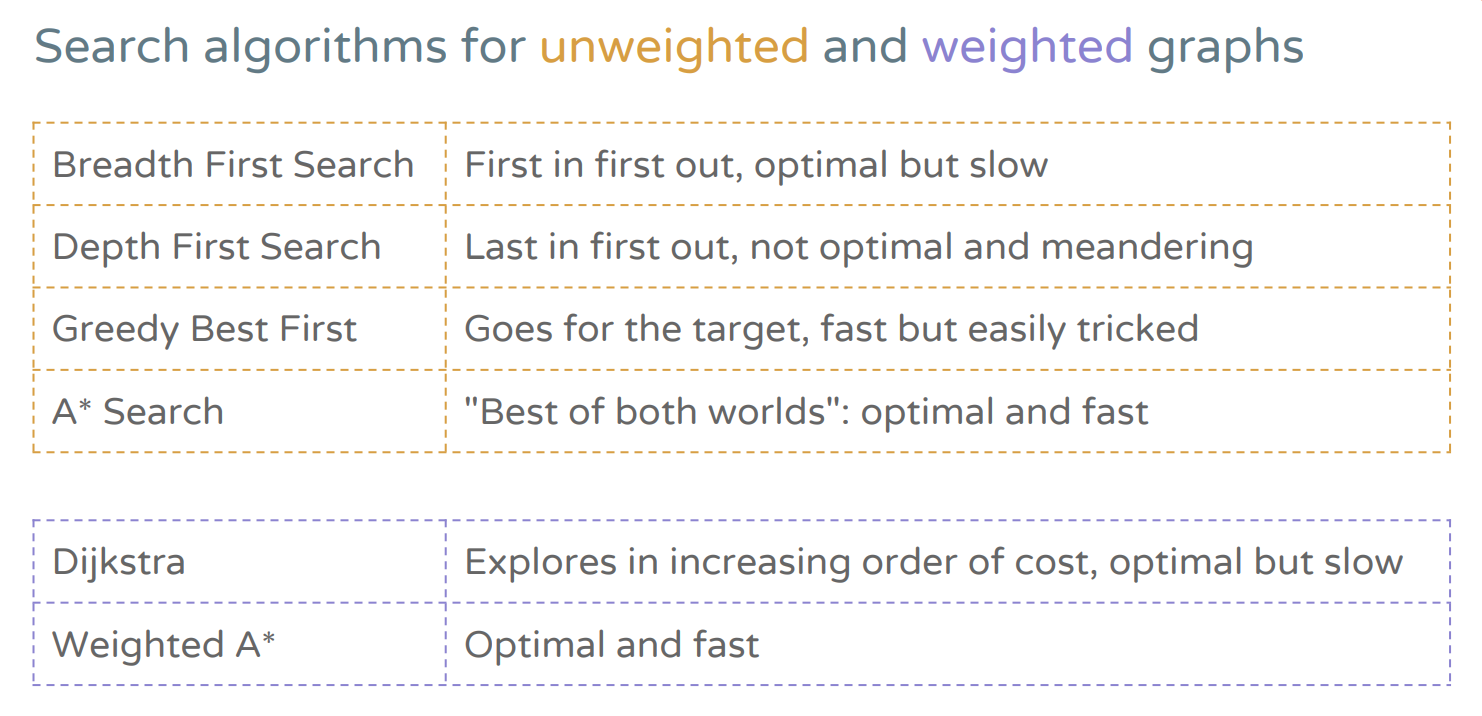 Search algorithms for unweighted and weighted graphs

| Breadth First Search | First in first out, optimal but slow |
|---|---|
| Depth First Search | Last in first out, not optimal and meandering |
| Greedy Best First | Goes for the target, fast but easily tricked |
| A* Search | "Best of both worlds": optimal and fast |

| Dijkstra | Explores in increasing order of cost, optimal but slow |
|---|---|
| Weighted A* | Optimal and fast |